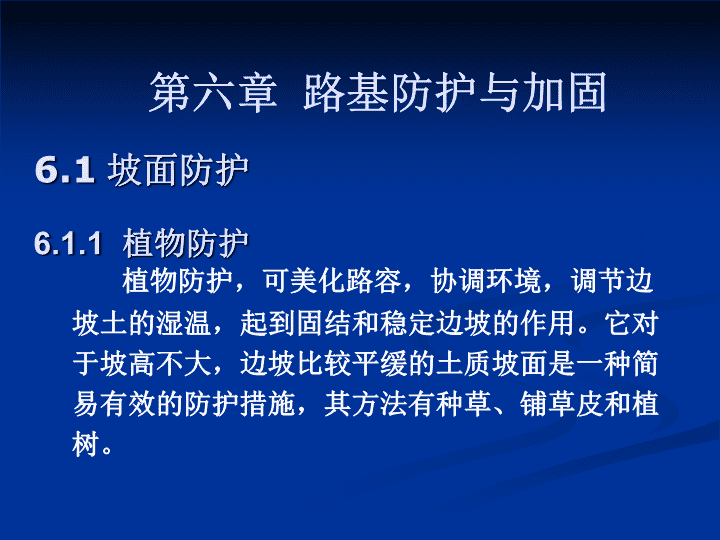 第六章 路基防护与加固

6.1 坡面防护

6.1.1 植物防护

植物防护，可美化路容，协调环境，调节边坡土的湿温，起到固结和稳定边坡的作用。它对于坡高不大，边坡比较平缓的土质坡面是一种简易有效的防护措施，其方法有种草、铺草皮和植树。